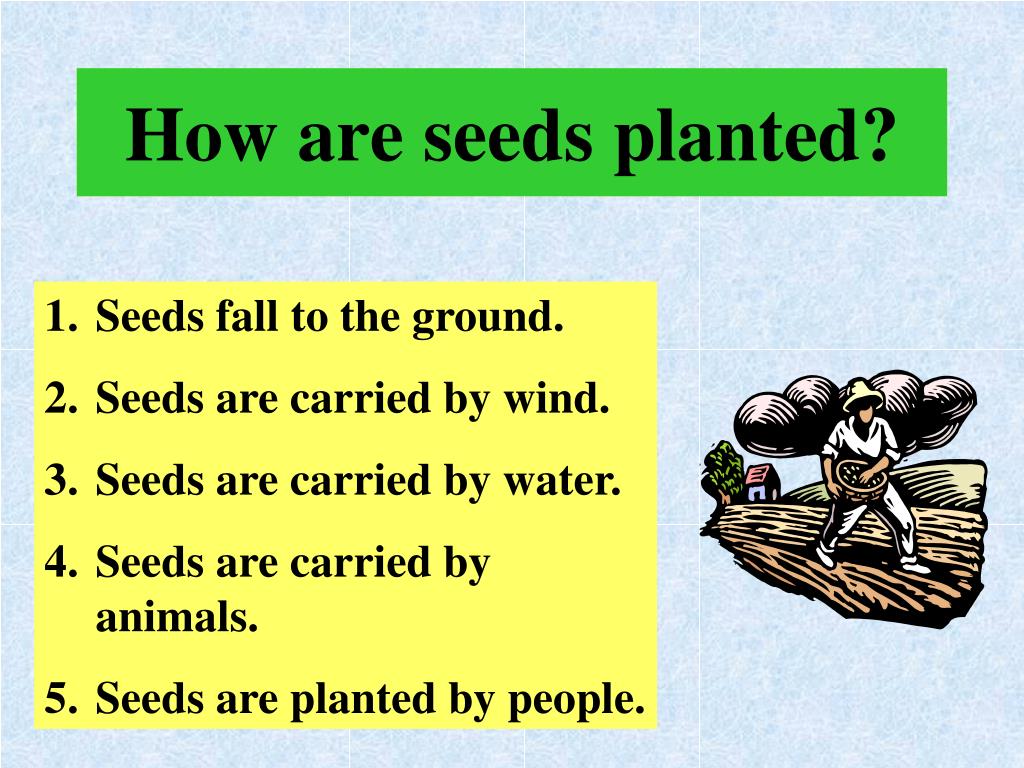 How are seeds planted?

1. Seeds fall to the ground.
2. Seeds are carried by wind.
3. Seeds are carried by water.
4. Seeds are carried by animals.
5. Seeds are planted by people.